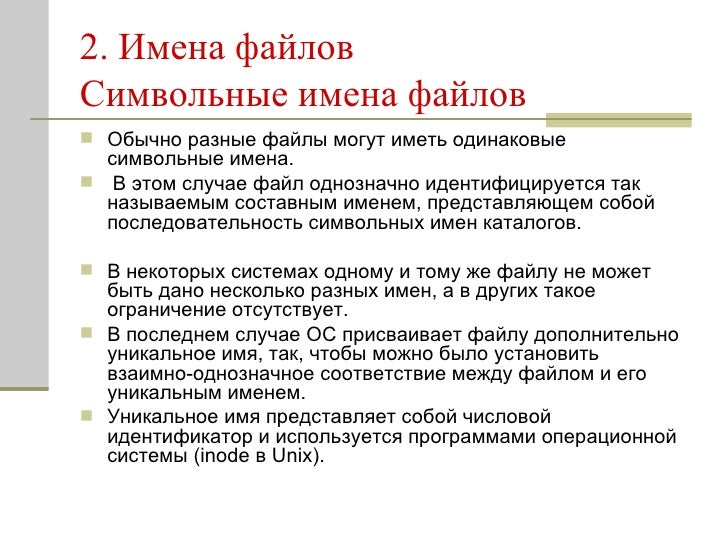 2. Имена файлов
Символьные имена файлов

Обычно разные файлы могут иметь одинаковые символьные имена.

В этом случае файл однозначно идентифицируется так называемым составным именем, представляющем собой последовательность символьных имен каталогов.

В некоторых системах одному и тому же файлу не может быть дано несколько разных имен, а в других такое ограничение отсутствует.

В последнем случае ОС присваивает файлу дополнительно уникальное имя, так, чтобы можно было установить взаимно-однозначное соответствие между файлом и его уникальным именем.

Уникальное имя представляет собой числовой идентификатор и используется программами операционной системы (inode в Unix).